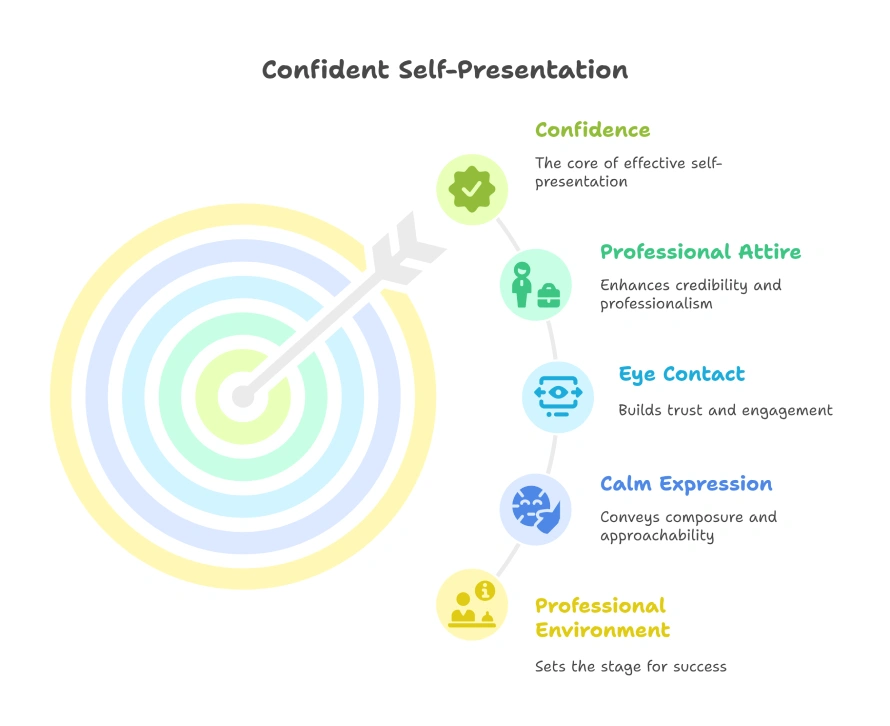 Confident Self-Presentation

Confidence

The core of effective self-presentation

Professional Attire

Enhances credibility and professionalism

Eye Contact

Builds trust and engagement

Calm Expression

Conveys composure and approachability

Professional Environment

Sets the stage for success